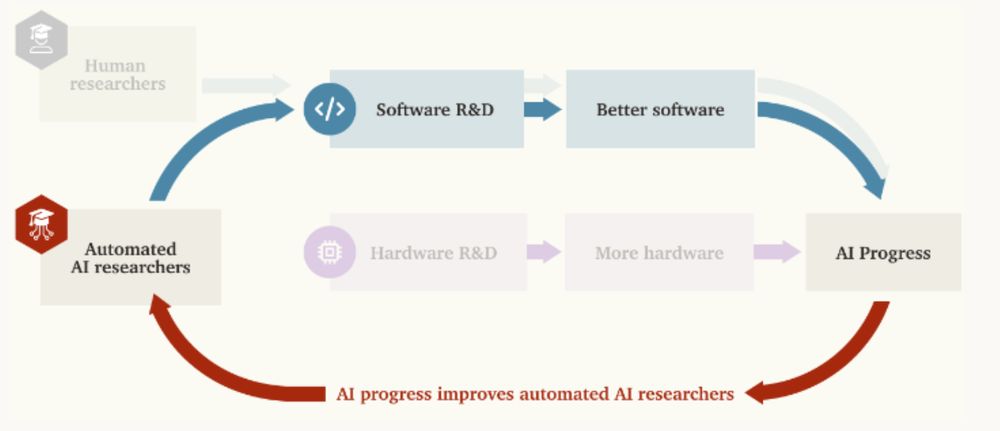 Human researchers

Software R&D

Better software

Automated AI researchers

Hardware R&D

More hardware

AI Progress

AI progress improves automated AI researchers